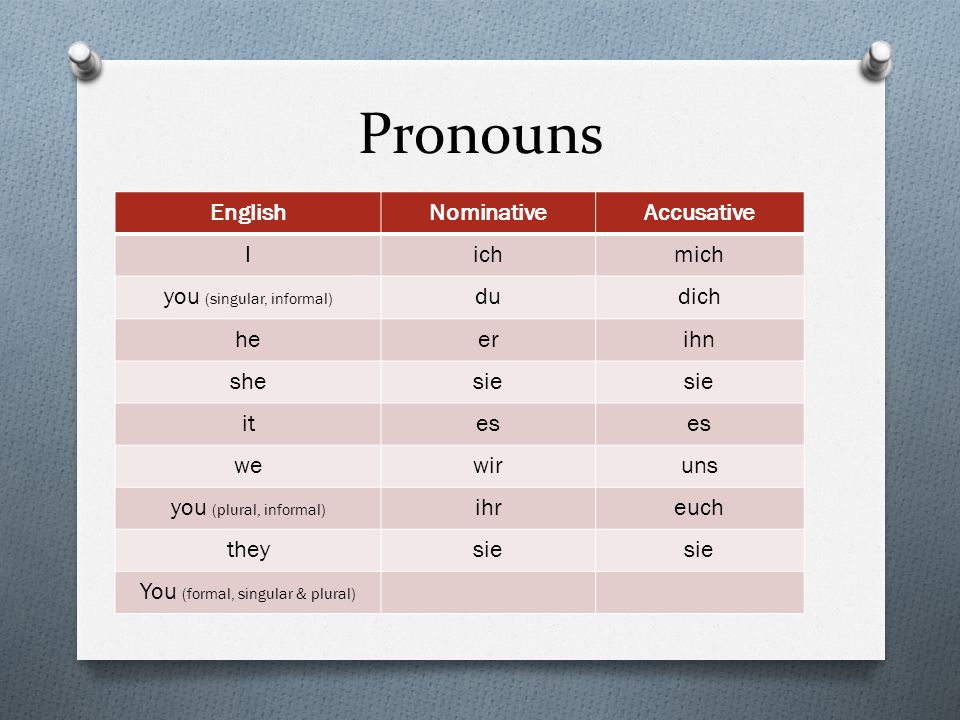 Pronouns

| English | Nominative | Accusative |
|---|---|---|
| I | ich | mich |
| you (singular, informal) | du | dich |
| he | er | ihn |
| she | sie | sie |
| it | es | es |
| we | wir | uns |
| you (plural, informal) | ihr | euch |
| they | sie | sie |
| You (formal, singular & plural) | | |